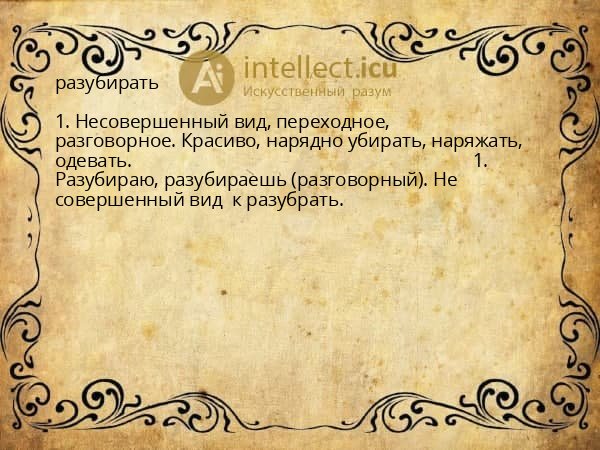 Ai intellect.icu
Искусственный разум

разубирать

1. Несовершенный вид, переходное, разговорное. Красиво, нарядно убирать, наряжать, одевать. 1. Разубираю, разубираешь (разговорный). Не совершенный вид к разубрать.